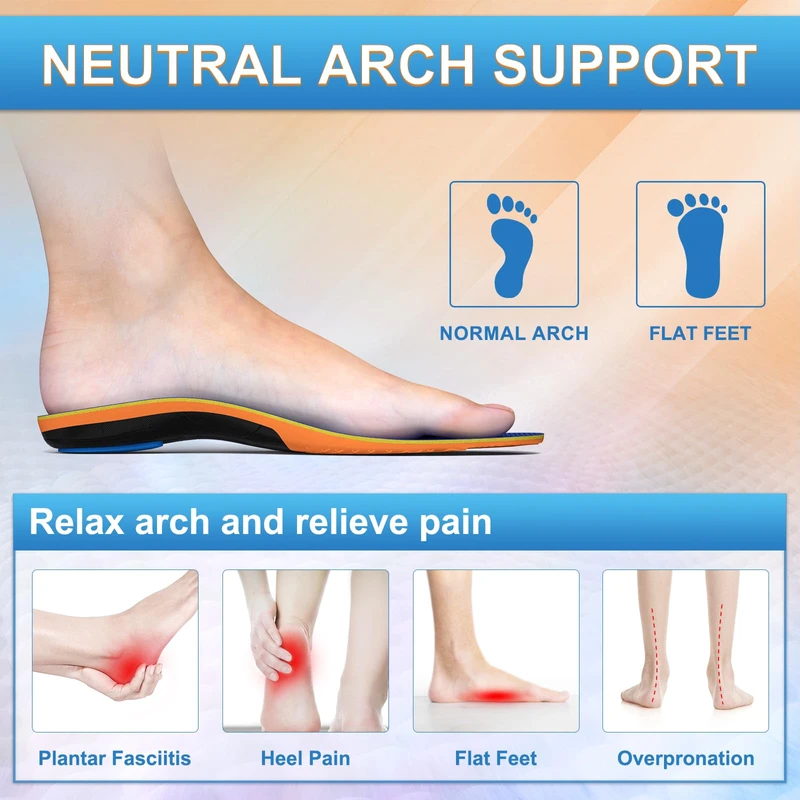 NEUTRAL ARCH SUPPORT

NORMAL ARCH

FLAT FEET

Relax arch and relieve pain

Plantar Fasciitis

Heel Pain

Flat Feet

Overpronation